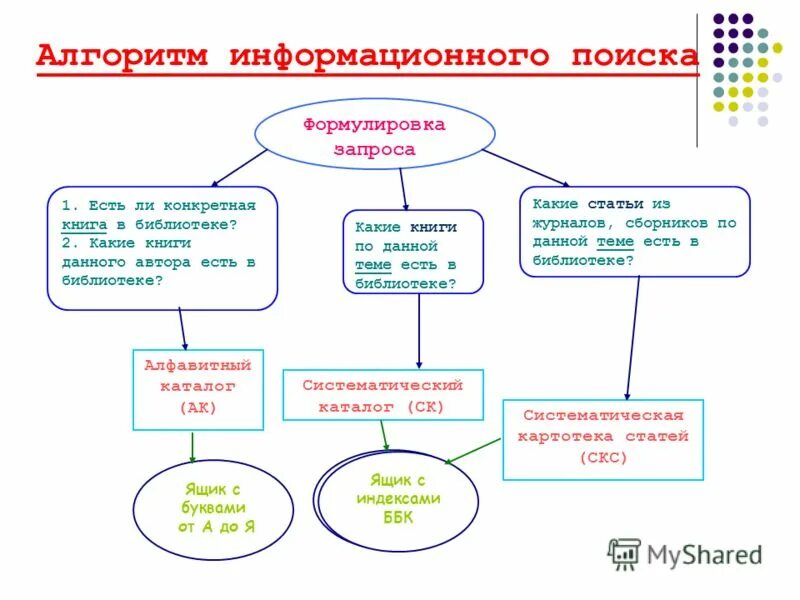 Алгоритм информационного поиска

Формулировка запроса

1. Есть ли конкретная книга в библиотеке?
2. Какие книги данного автора есть в библиотеке?

Какие книги по данной теме есть в библиотеке?

Какие статьи из журналов, сборников по данной теме есть в библиотеке?

Алфавитный каталог (АК)

Систематический каталог (СК)

Систематическая картотека статей (СКС)

Ящик с буквами от А до Я

Ящик с индексами ББК

MyShared